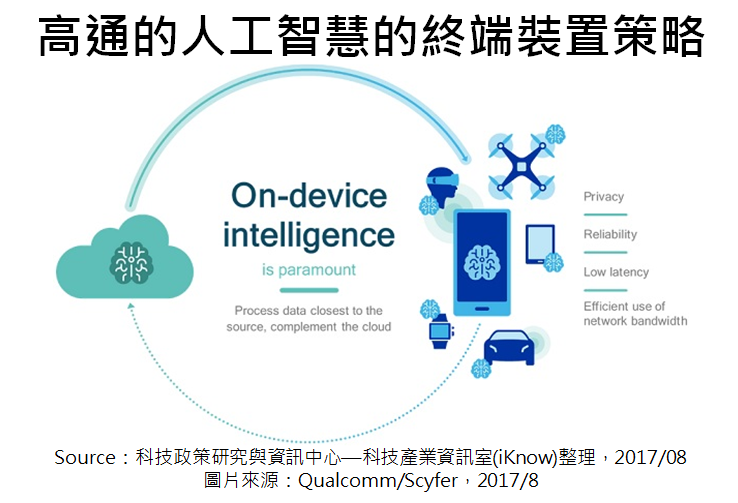 高通的人工智慧的終端裝置策略

On-device intelligence

is paramount

Process data closest to the source, complement the cloud

Privacy

Reliability

Low latency

Efficient use of network bandwidth

Source：科技政策研究與資訊中心—科技產業資訊室(iKnow)整理，2017/08
圖片來源：Qualcomm/Scyfer，2017/8